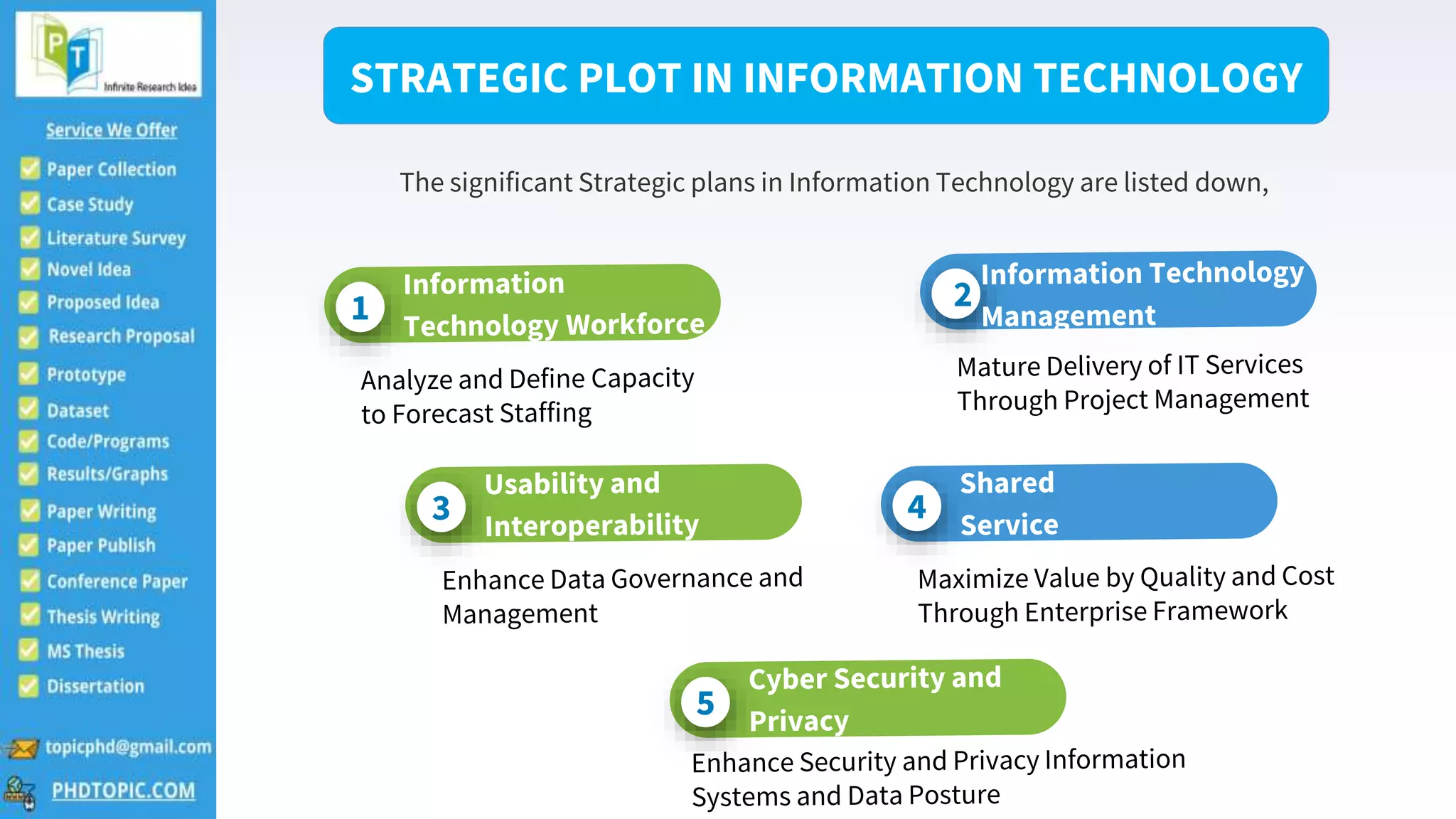 PT
Infinite Research Idea

Service We Offer

Paper Collection
Case Study
Literature Survey
Novel Idea
Proposed Idea
Research Proposal
Prototype
Dataset
Code/Programs
Results/Graphs
Paper Writing
Paper Publish
Conference Paper
Thesis Writing
MS Thesis
Dissertation

topicphd@gmail.com
PHDTOPIC.COM

STRATEGIC PLOT IN INFORMATION TECHNOLOGY

The significant Strategic plans in Information Technology are listed down,

1 Information Technology Workforce

Analyze and Define Capacity to Forecast Staffing

2 Information Technology Management

Mature Delivery of IT Services Through Project Management

3 Usability and Interoperability

Enhance Data Governance and Management

4 Shared Service

Maximize Value by Quality and Cost Through Enterprise Framework

5 Cyber Security and Privacy

Enhance Security and Privacy Information Systems and Data Posture